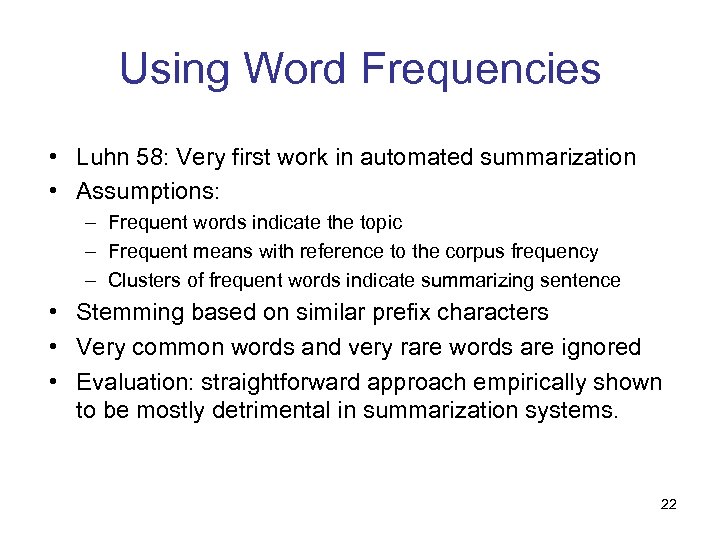 Using Word Frequencies

• Luhn 58: Very first work in automated summarization
• Assumptions:
– Frequent words indicate the topic
– Frequent means with reference to the corpus frequency
– Clusters of frequent words indicate summarizing sentence
• Stemming based on similar prefix characters
• Very common words and very rare words are ignored
• Evaluation: straightforward approach empirically shown to be mostly detrimental in summarization systems.

22